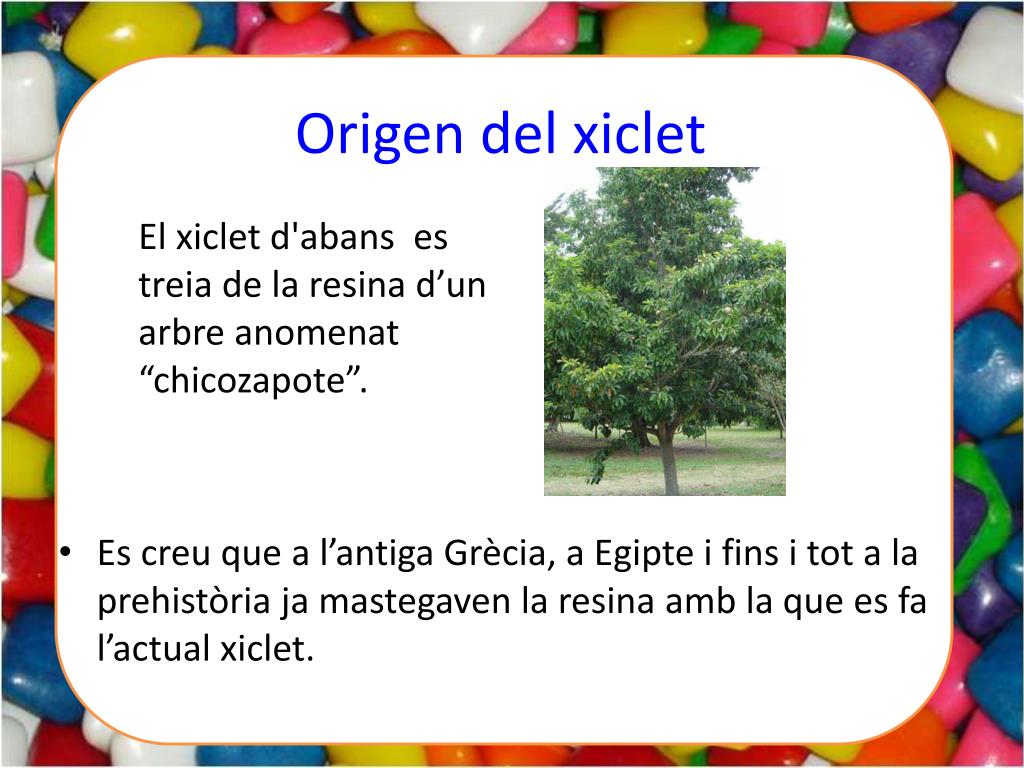 Origen del xiclet

El xiclet d'abans es treia de la resina d’un arbre anomenat “chicozapote”.

• Es creu que a l’antiga Grècia, a Egipte i fins i tot a la prehistòria ja mastegaven la resina amb la que es fa l’actual xiclet.